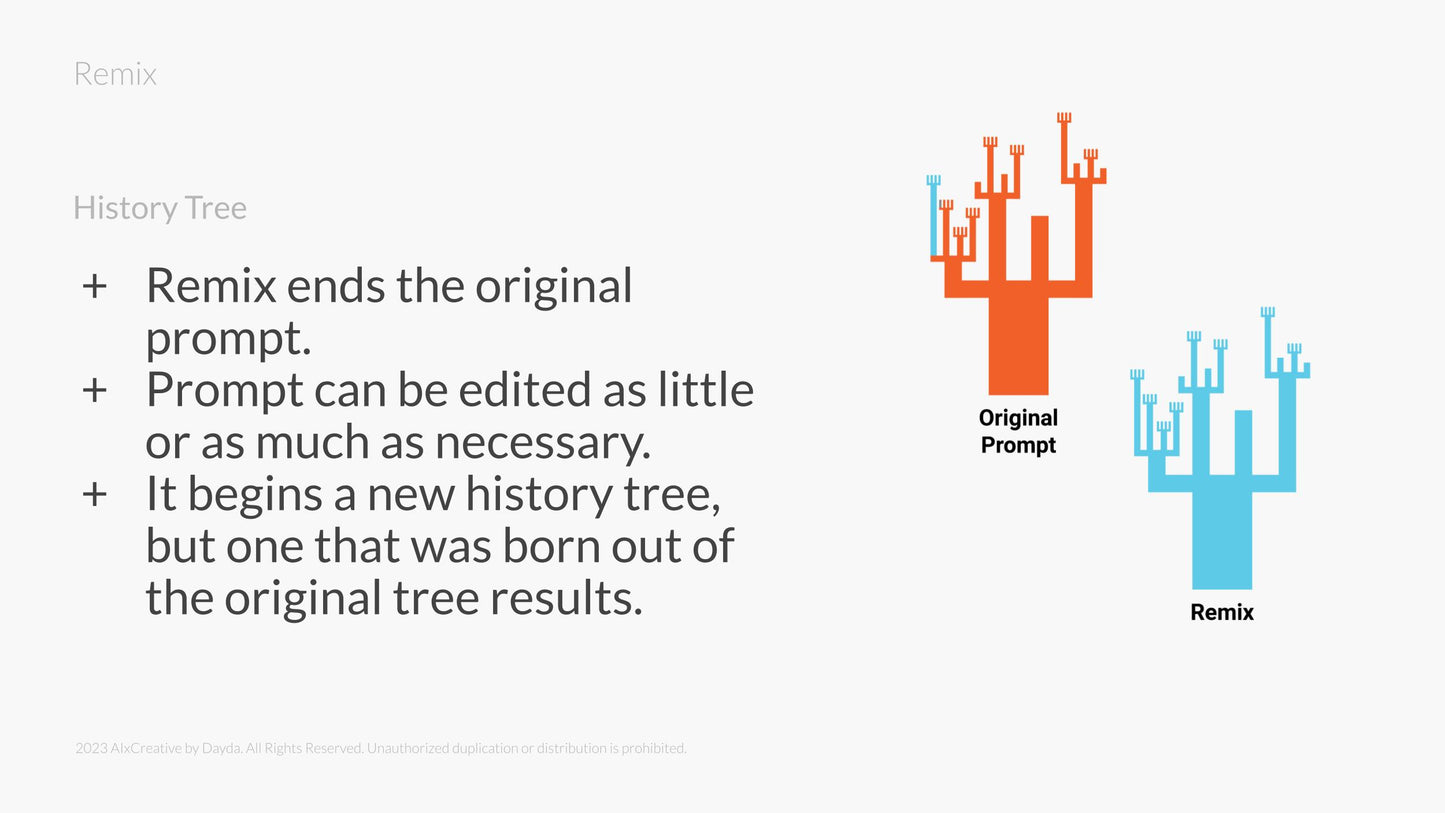 Remix

History Tree

+ Remix ends the original prompt.
+ Prompt can be edited as little or as much as necessary.
+ It begins a new history tree, but one that was born out of the original tree results.

Original Prompt

Remix

2023 AIxCreative by Dayda. All Rights Reserved. Unauthorized duplication or distribution is prohibited.